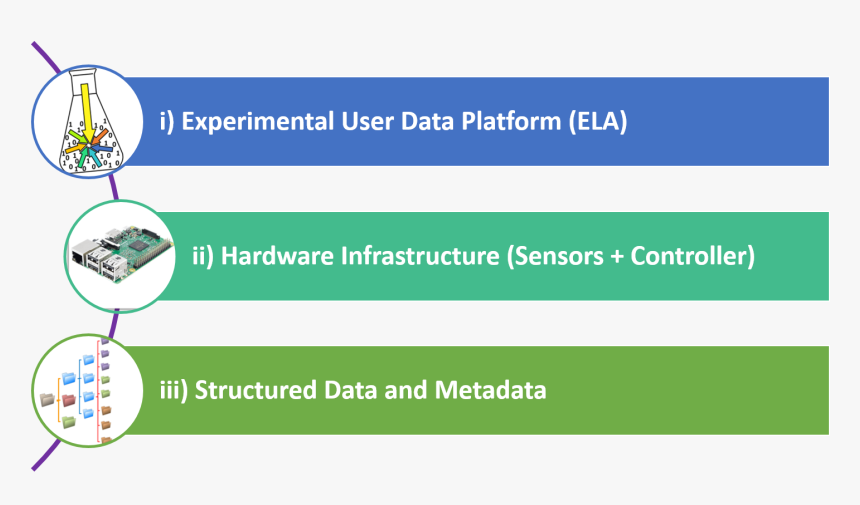 i) Experimental User Data Platform (ELA)

ii) Hardware Infrastructure (Sensors + Controller)

iii) Structured Data and Metadata